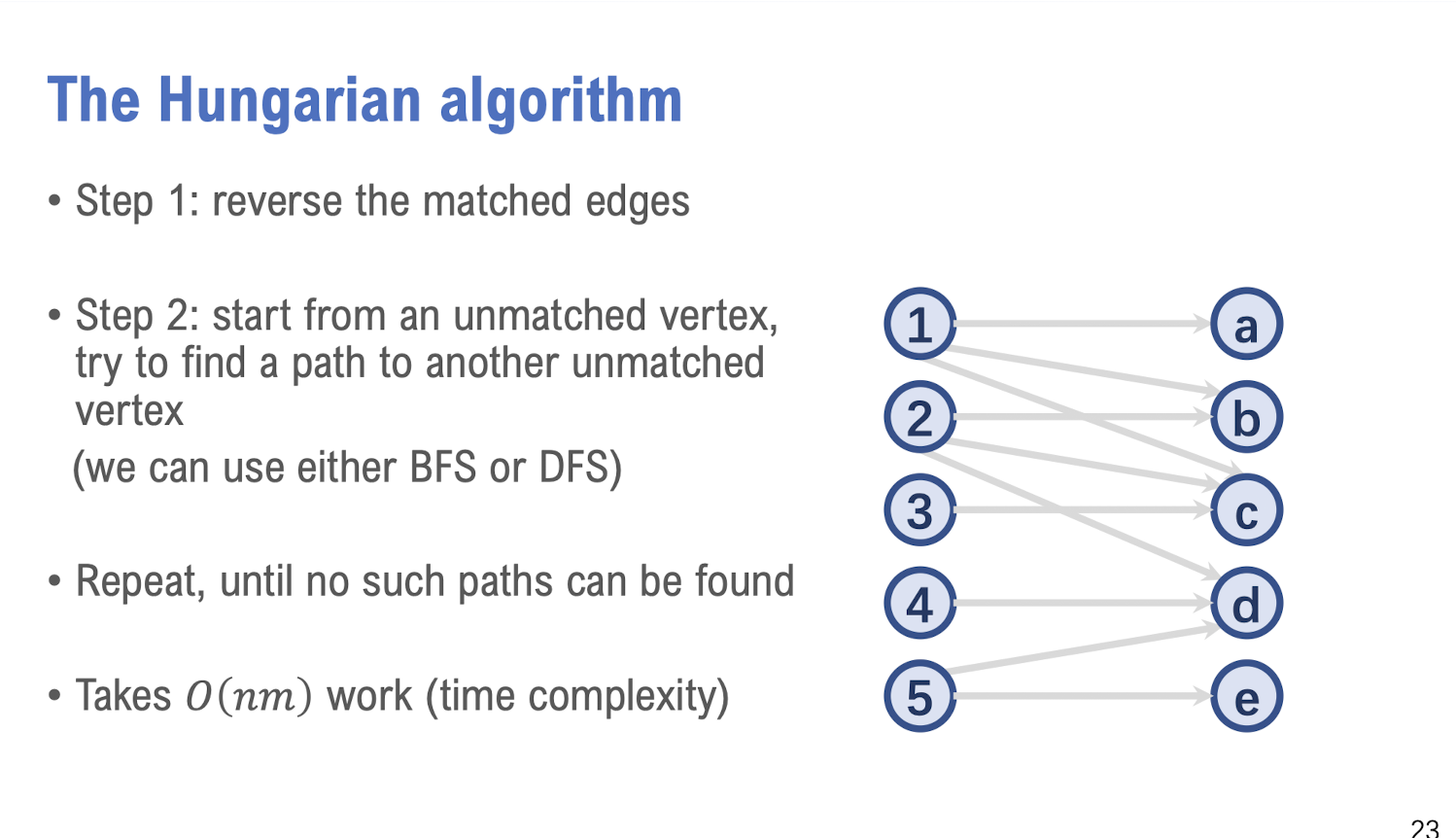 The Hungarian algorithm

• Step 1: reverse the matched edges

• Step 2: start from an unmatched vertex, try to find a path to another unmatched vertex
(we can use either BFS or DFS)

• Repeat, until no such paths can be found

• Takes $O(nm)$ work (time complexity)

1
2
3
4
5
a
b
c
d
e

23